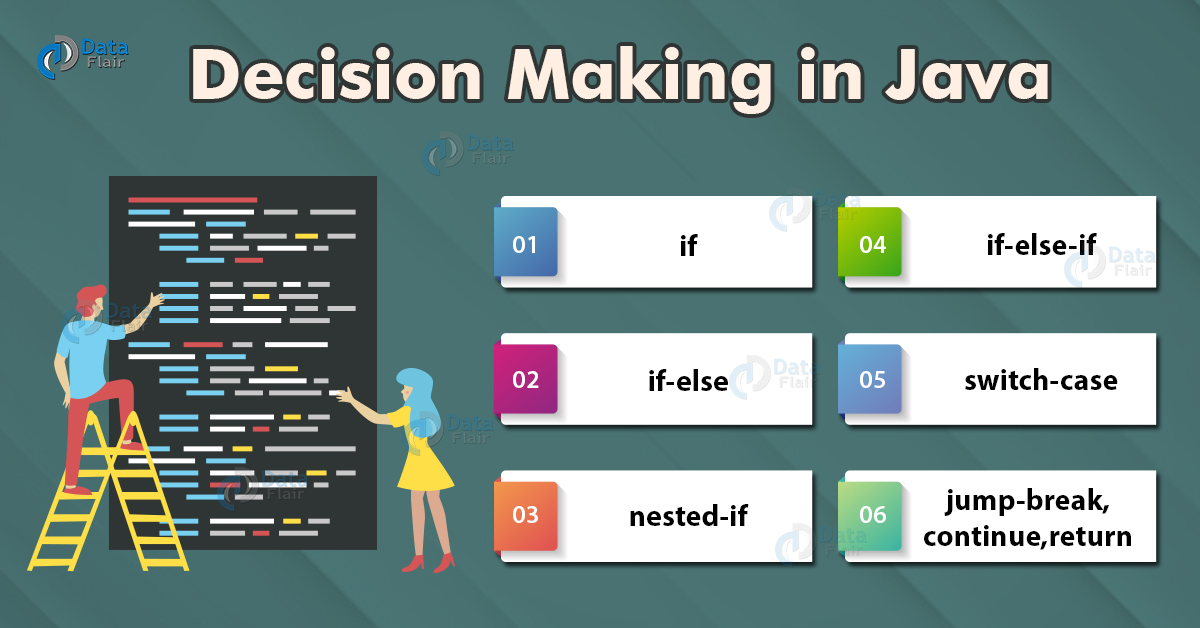 Data Flair

Decision Making in Java

01 if

02 if-else

03 nested-if

04 if-else-if

05 switch-case

06 jump-break, continue,return